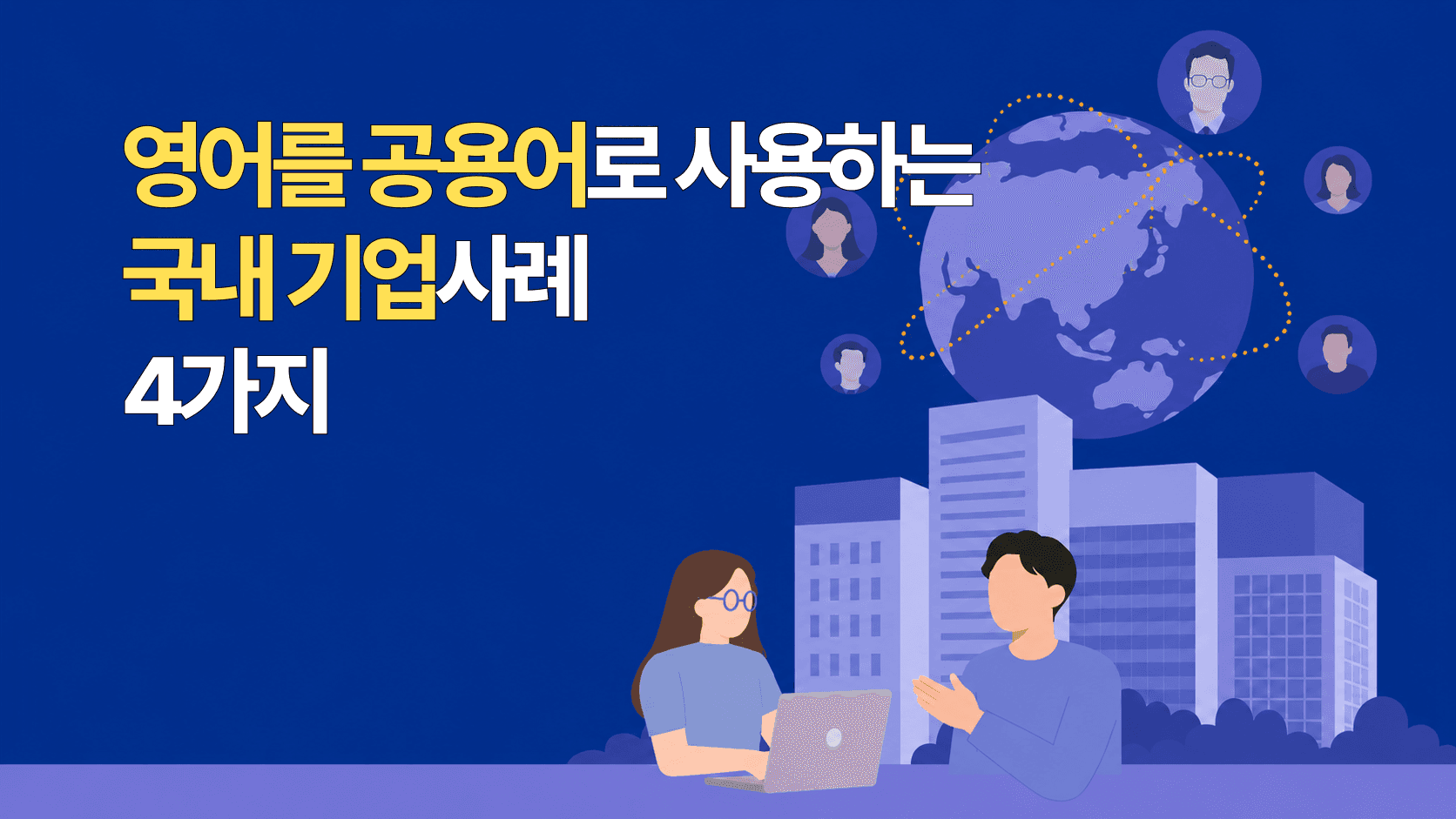 영어를 공용어로 사용하는
국내 기업사례
4가지